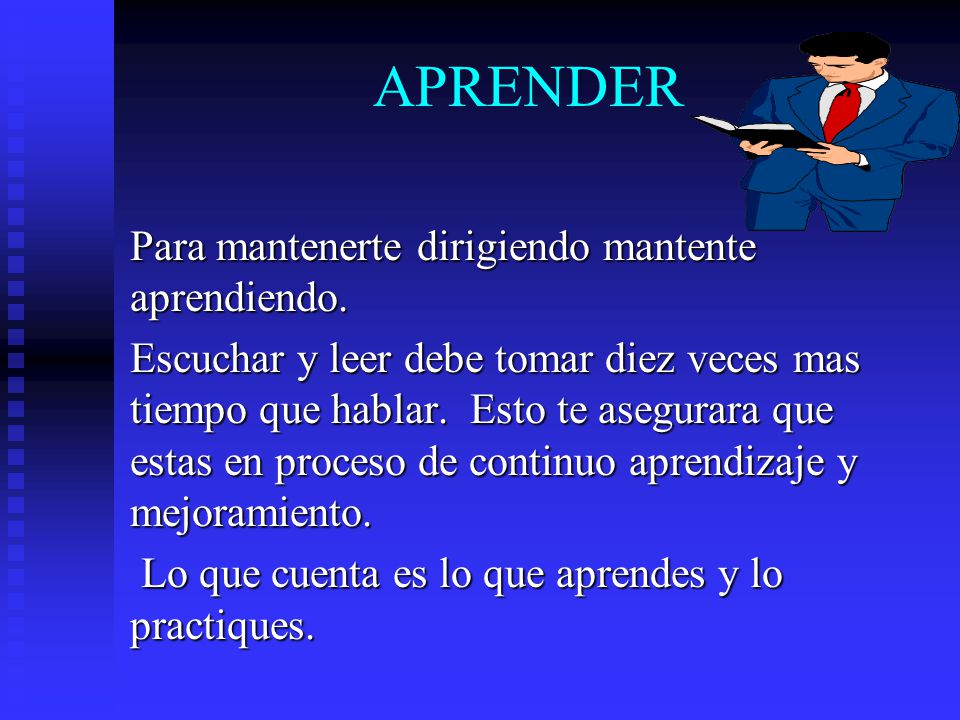 APRENDER

Para mantenerte dirigiendo mantente aprendiendo.

Escuchar y leer debe tomar diez veces mas tiempo que hablar. Esto te asegurara que estas en proceso de continuo aprendizaje y mejoramiento.

Lo que cuenta es lo que aprendes y lo practiques.